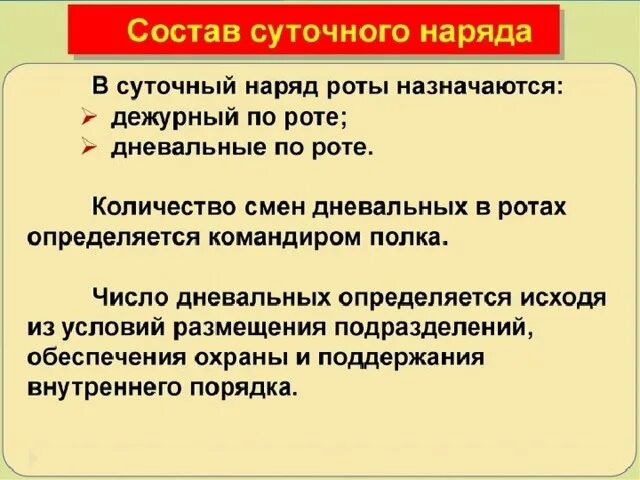 Состав суточного наряда

В суточный наряд роты назначаются:
➢ дежурный по роте;
➢ дневальные по роте.

Количество смен дневальных в ротах определяется командиром полка.

Число дневальных определяется исходя из условий размещения подразделений, обеспечения охраны и поддержания внутреннего порядка.